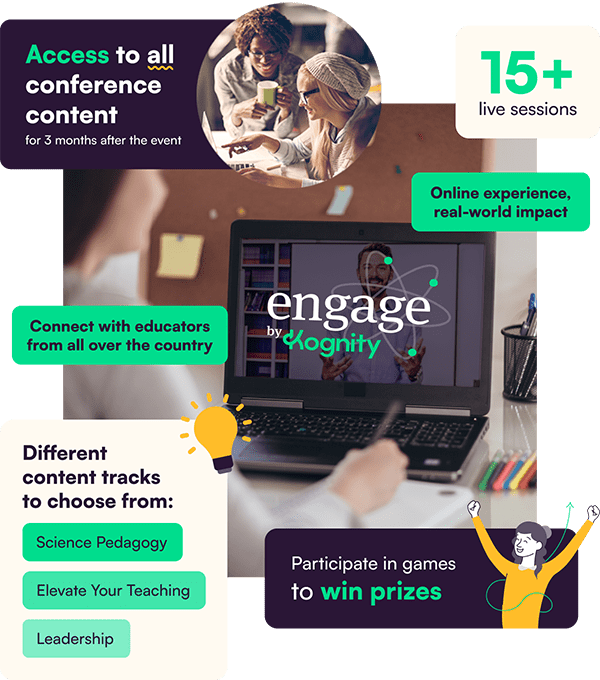 Access to all conference content
for 3 months after the event

15+
live sessions

Online experience, real-world impact

engage
by Kognity

Connect with educators from all over the country

Different content tracks to choose from:

Science Pedagogy

Elevate Your Teaching

Leadership

Participate in games to win prizes